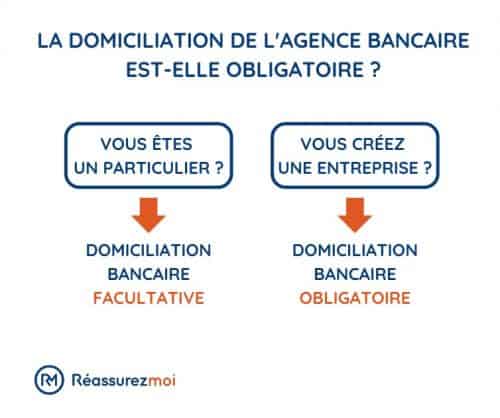 LA DOMICILIATION DE L'AGENCE BANCAIRE EST-ELLE OBLIGATOIRE ?

VOUS ÊTES UN PARTICULIER ?

DOMICILIATION BANCAIRE FACULTATIVE

VOUS CRÉEZ UNE ENTREPRISE ?

DOMICILIATION BANCAIRE OBLIGATOIRE

RM Réassurezmoi